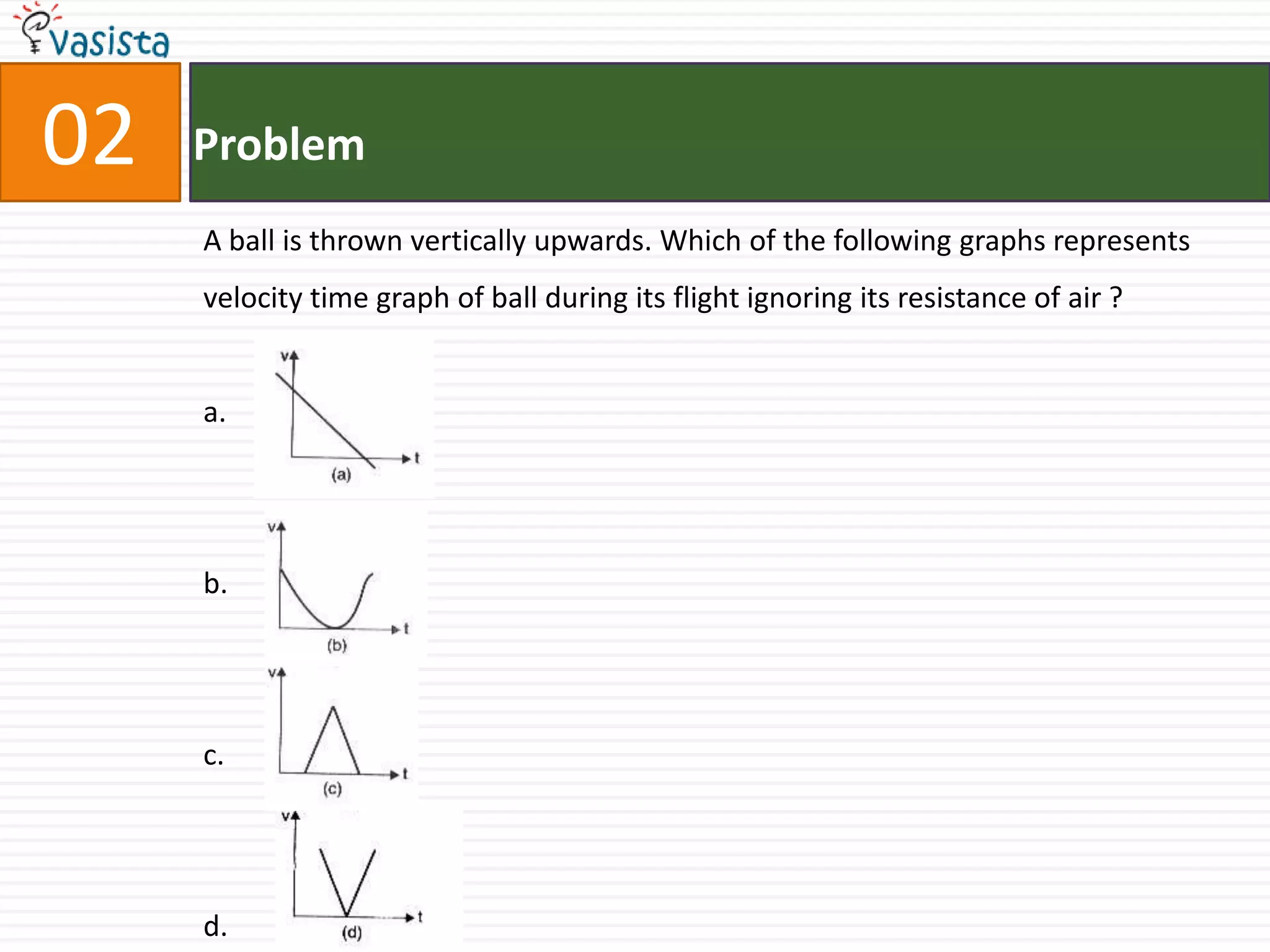 vasista

02

Problem

A ball is thrown vertically upwards. Which of the following graphs represents velocity time graph of ball during its flight ignoring its resistance of air ?

a.

v

t

(a)

b.

v

t

(b)

c.

v

t

(c)

d.

v

t

(d)